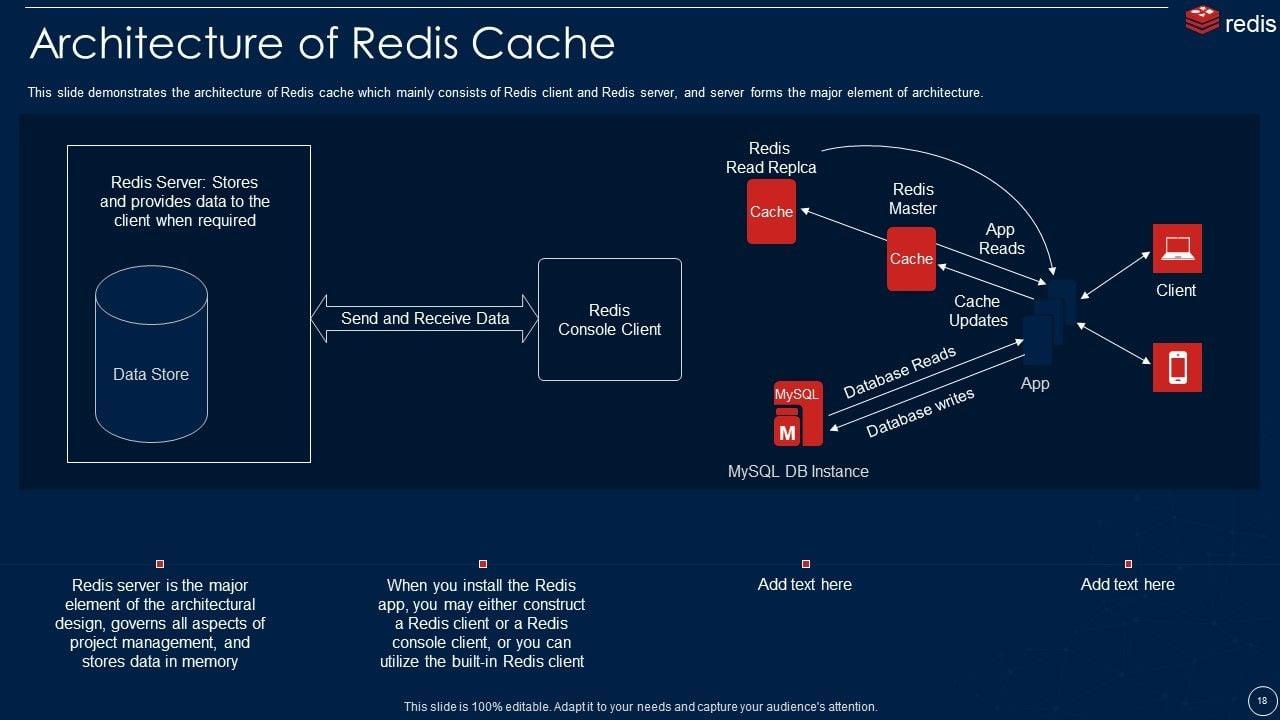 Architecture of Redis Cache

redis

This slide demonstrates the architecture of Redis cache which mainly consists of Redis client and Redis server, and server forms the major element of architecture.

Redis Server: Stores and provides data to the client when required

Data Store

Send and Receive Data

Redis Console Client

Redis Read Replca

Cache

Redis Master

Cache

App Reads

Cache Updates

Client

App

MySQL

M

Database Reads

Database writes

MySQL DB Instance

Redis server is the major element of the architectural design, governs all aspects of project management, and stores data in memory

When you install the Redis app, you may either construct a Redis client or a Redis console client, or you can utilize the built-in Redis client

Add text here

Add text here

This slide is 100% editable. Adapt it to your needs and capture your audience's attention.

18